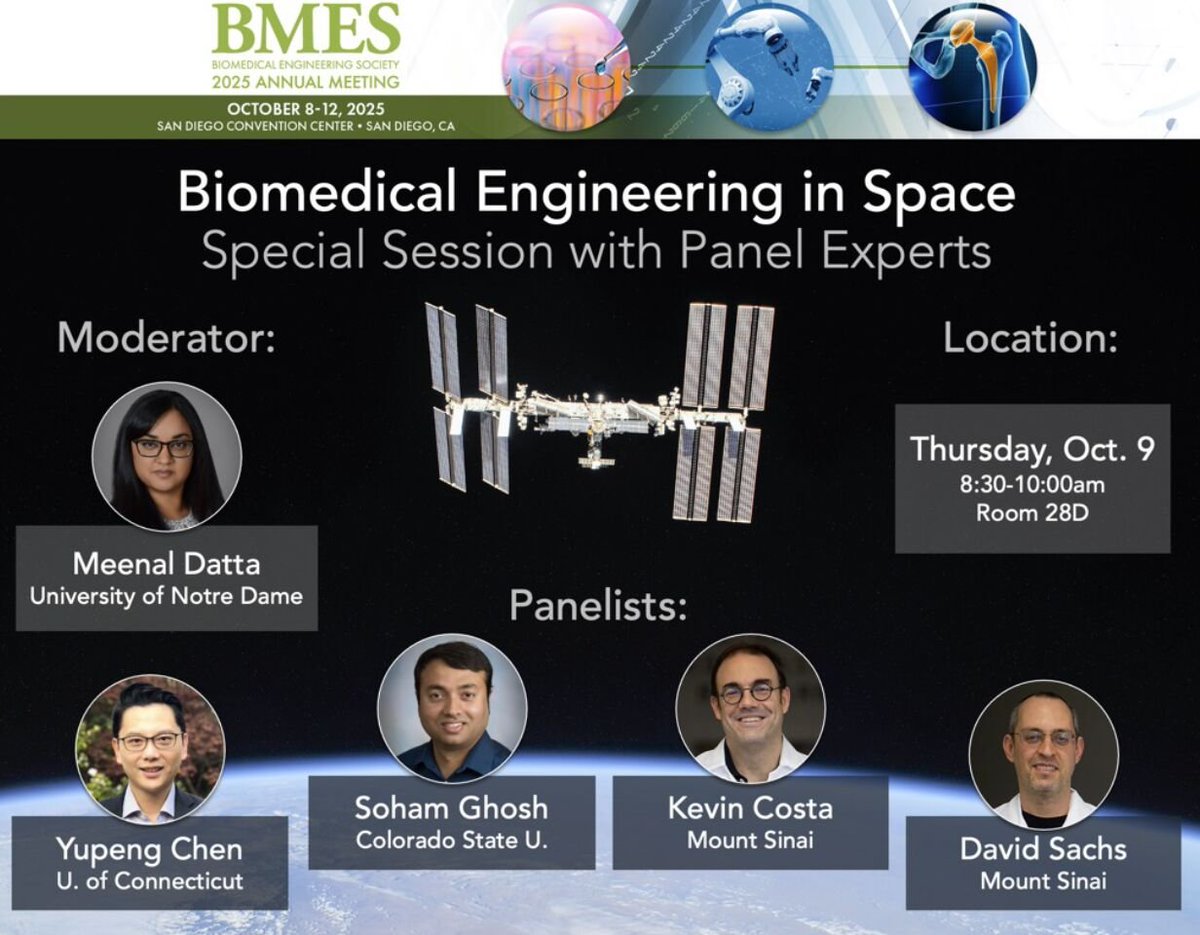 BMES
BIOMEDICAL ENGINEERING SOCIETY
2025 ANNUAL MEETING
OCTOBER 8-12, 2025
SAN DIEGO CONVENTION CENTER • SAN DIEGO, CA

Biomedical Engineering in Space
Special Session with Panel Experts

Moderator:

Meenal Datta
University of Notre Dame

Location:

Thursday, Oct. 9
8:30-10:00am
Room 28D

Panelists:

Yupeng Chen
U. of Connecticut

Soham Ghosh
Colorado State U.

Kevin Costa
Mount Sinai

David Sachs
Mount Sinai